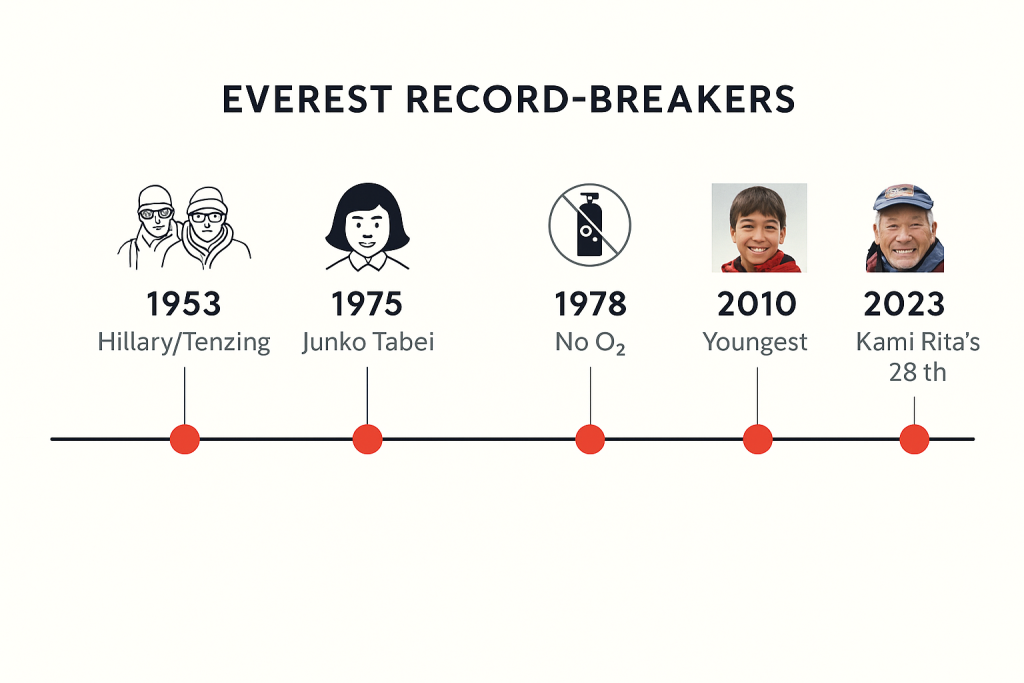 EVEREST RECORD-BREAKERS

1953
Hillary/Tenzing

1975
Junko Tabei

1978
No $O_2$

2010
Youngest

2023
Kami Rita's 28 th